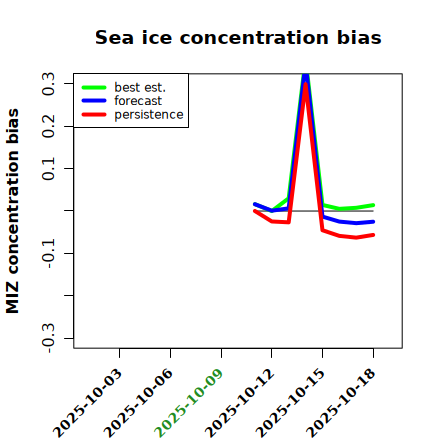 Sea ice concentration bias

best est.
forecast
persistence

MIZ concentration bias

0.3
0.2
0.1
-0.1
-0.3

2025-10-03
2025-10-06
2025-10-09
2025-10-12
2025-10-15
2025-10-18